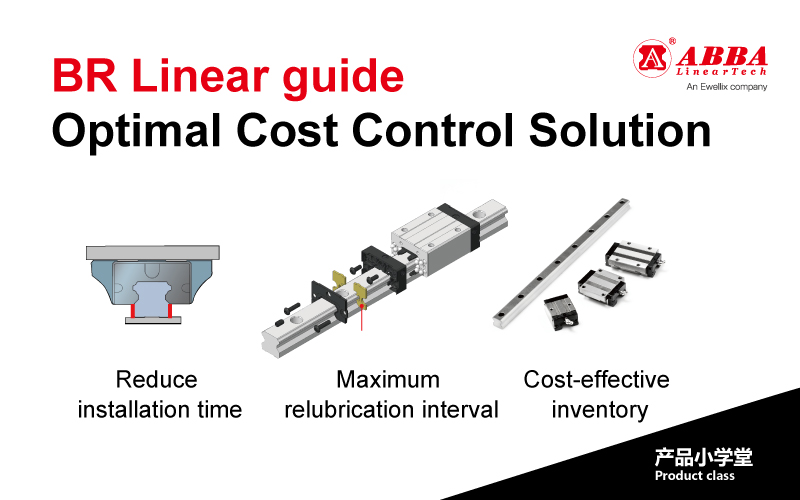 ABBA
LinearTech
An Ewellix company

BR Linear guide
Optimal Cost Control Solution

Reduce installation time

Maximum relubrication interval

Cost-effective inventory

产品小学堂
Product class